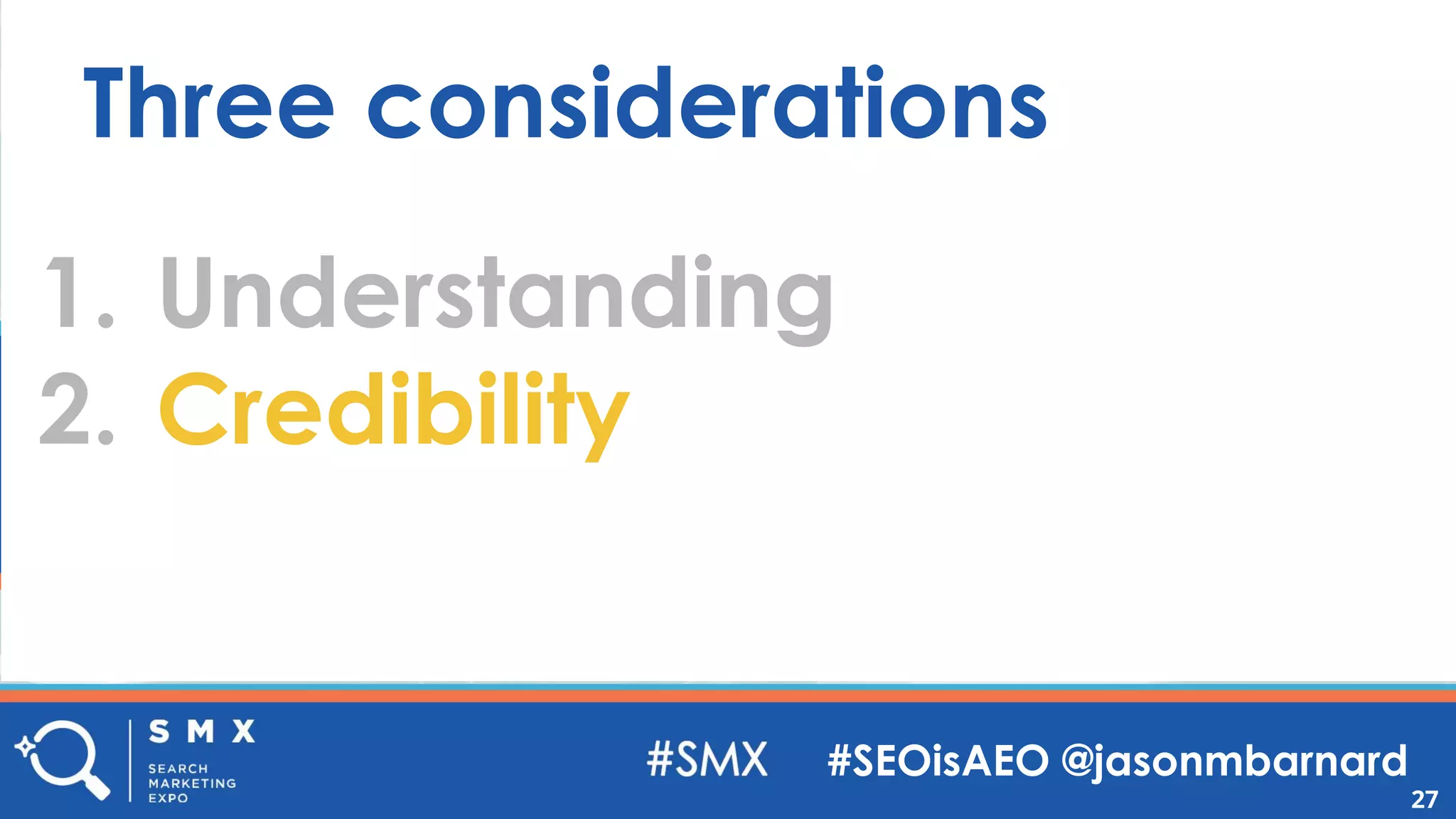 Three considerations

1. Understanding
2. Credibility

SMX
SEARCH MARKETING EXPO

#SMX #SEOisAEO @jasonmbarnard

27